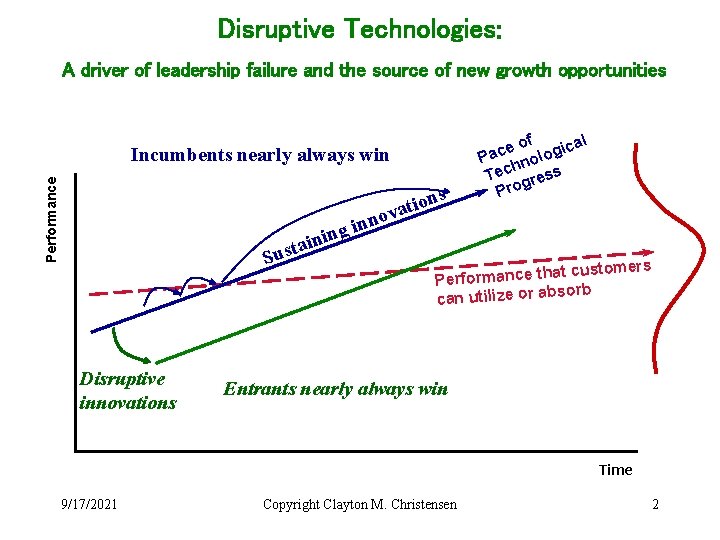 Disruptive Technologies:

A driver of leadership failure and the source of new growth opportunities

Incumbents nearly always win

Pace of Technological Progress

Performance

Sustaining innovations

Performance that customers can utilize or absorb

Disruptive innovations

Entrants nearly always win

Time

9/17/2021

Copyright Clayton M. Christensen

2